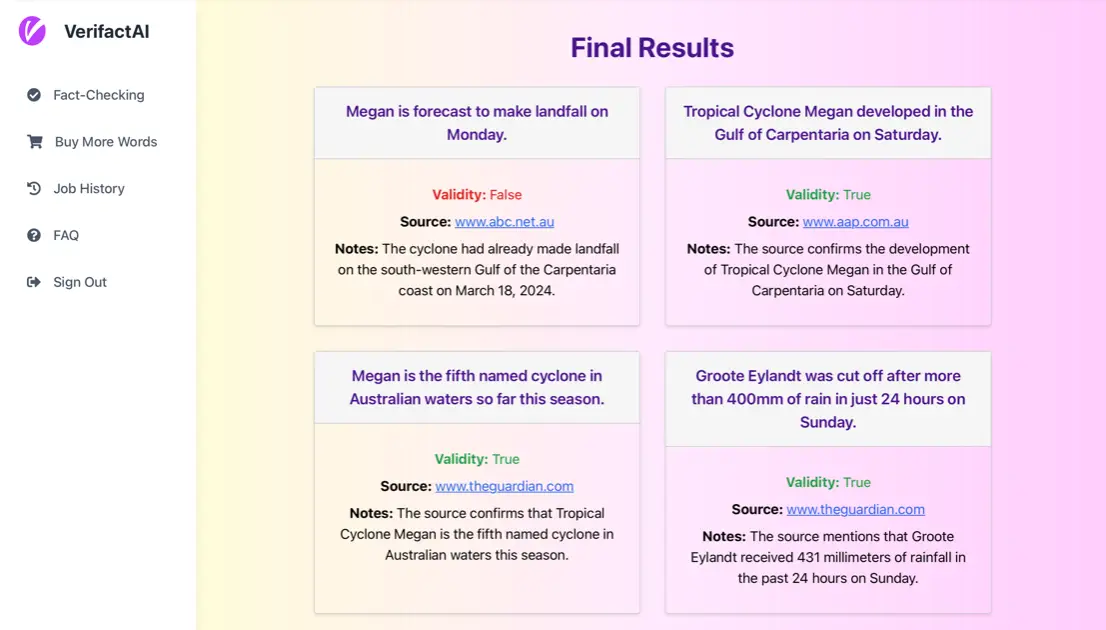 VerifactAI

Fact-Checking

Buy More Words

Job History

FAQ

Sign Out

Final Results

Megan is forecast to make landfall on Monday.

Validity: False

Source: www.abc.net.au

Notes: The cyclone had already made landfall on the south-western Gulf of the Carpentaria coast on March 18, 2024.

Tropical Cyclone Megan developed in the Gulf of Carpentaria on Saturday.

Validity: True

Source: www.aap.com.au

Notes: The source confirms the development of Tropical Cyclone Megan in the Gulf of Carpentaria on Saturday.

Megan is the fifth named cyclone in Australian waters so far this season.

Validity: True

Source: www.theguardian.com

Notes: The source confirms that Tropical Cyclone Megan is the fifth named cyclone in Australian waters this season.

Groote Eylandt was cut off after more than 400mm of rain in just 24 hours on Sunday.

Validity: True

Source: www.theguardian.com

Notes: The source mentions that Groote Eylandt received 431 millimeters of rainfall in the past 24 hours on Sunday.